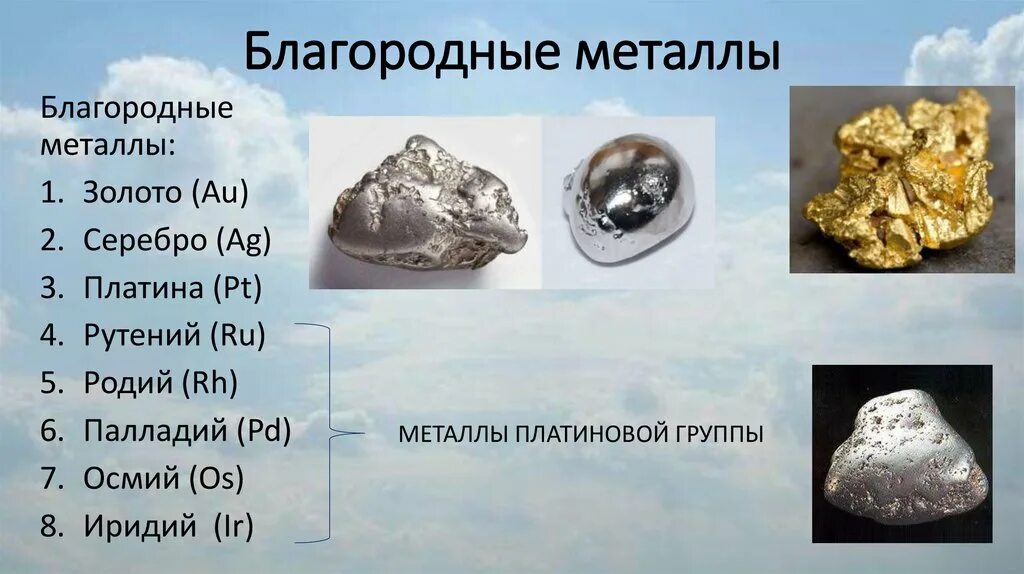 Благородные металлы

Благородные металлы:

1. Золото (Au)
2. Серебро (Ag)
3. Платина (Pt)
4. Рутений (Ru)
5. Родий (Rh)
6. Палладий (Pd)
7. Осмий (Os)
8. Иридий (Ir)

МЕТАЛЛЫ ПЛАТИНОВОЙ ГРУППЫ